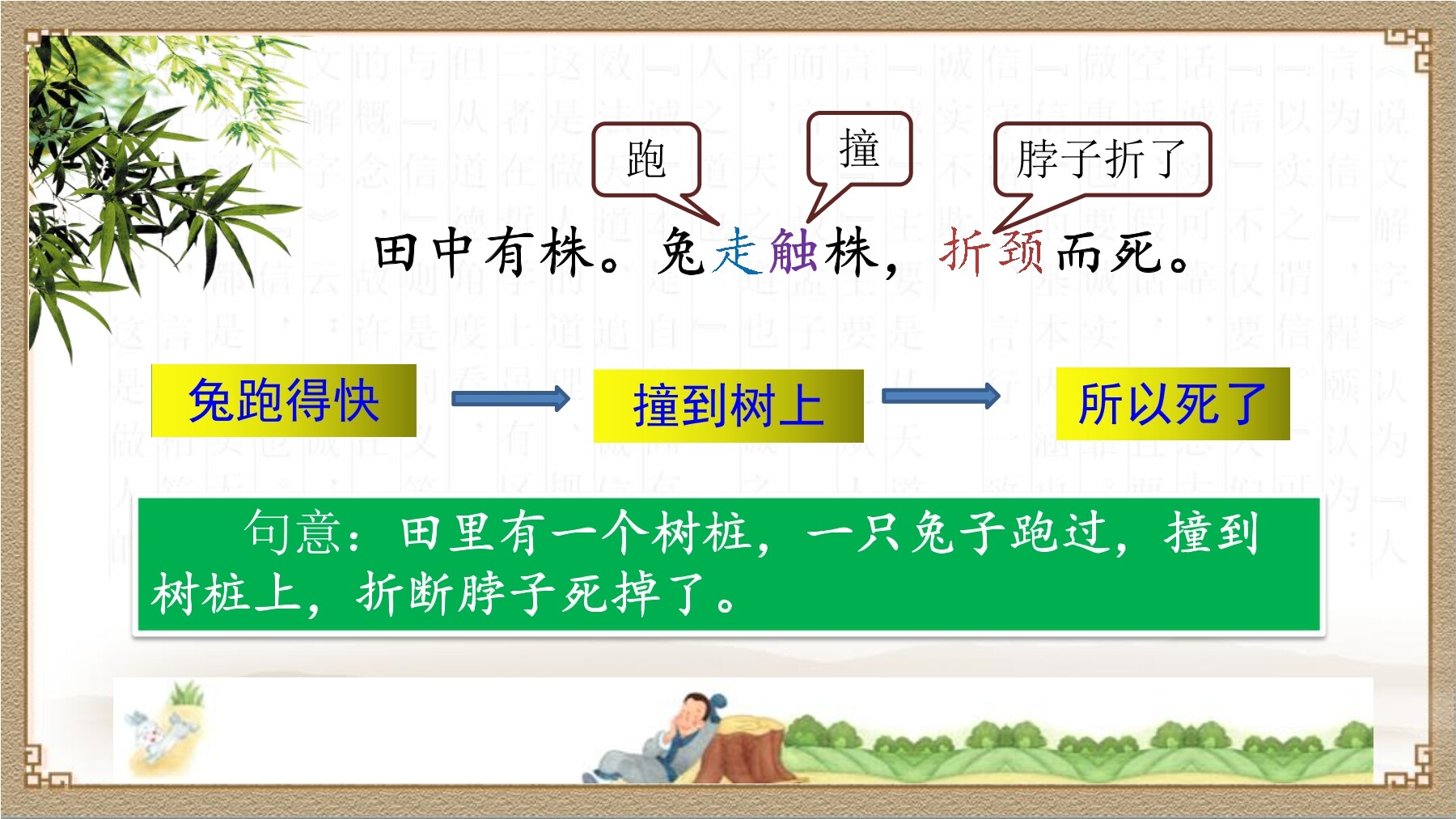 跑

撞

脖子折了

田中有株。兔走触株，折颈而死。

兔跑得快

撞到树上

所以死了

句意：田里有一个树桩，一只兔子跑过，撞到树桩上，折断脖子死掉了。